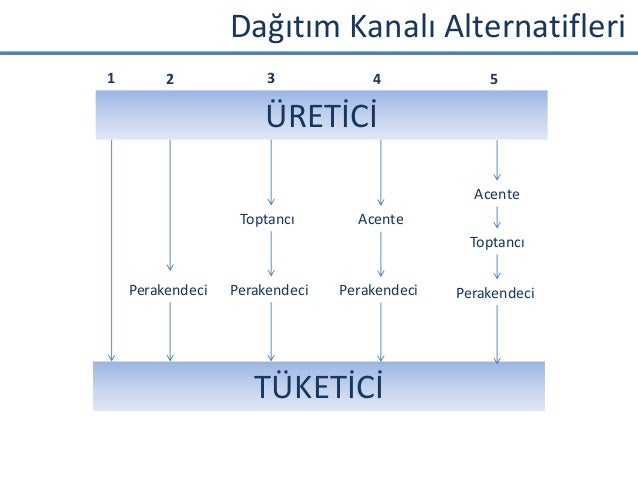 Dağıtım Kanalı Alternatifleri

1 2 3 4 5

ÜRETİCİ

Toptancı
Acente
Acente
Toptancı
Perakendeci
Perakendeci
Perakendeci
Perakendeci

TÜKETİCİ